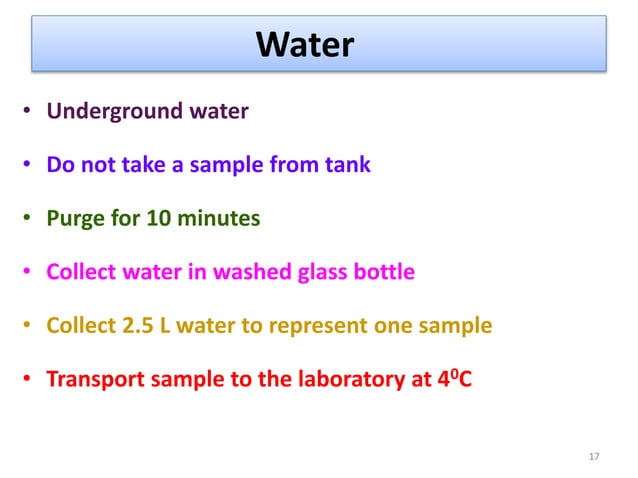 Water

• Underground water

• Do not take a sample from tank

• Purge for 10 minutes

• Collect water in washed glass bottle

• Collect 2.5 L water to represent one sample

• Transport sample to the laboratory at $4^0$C

17